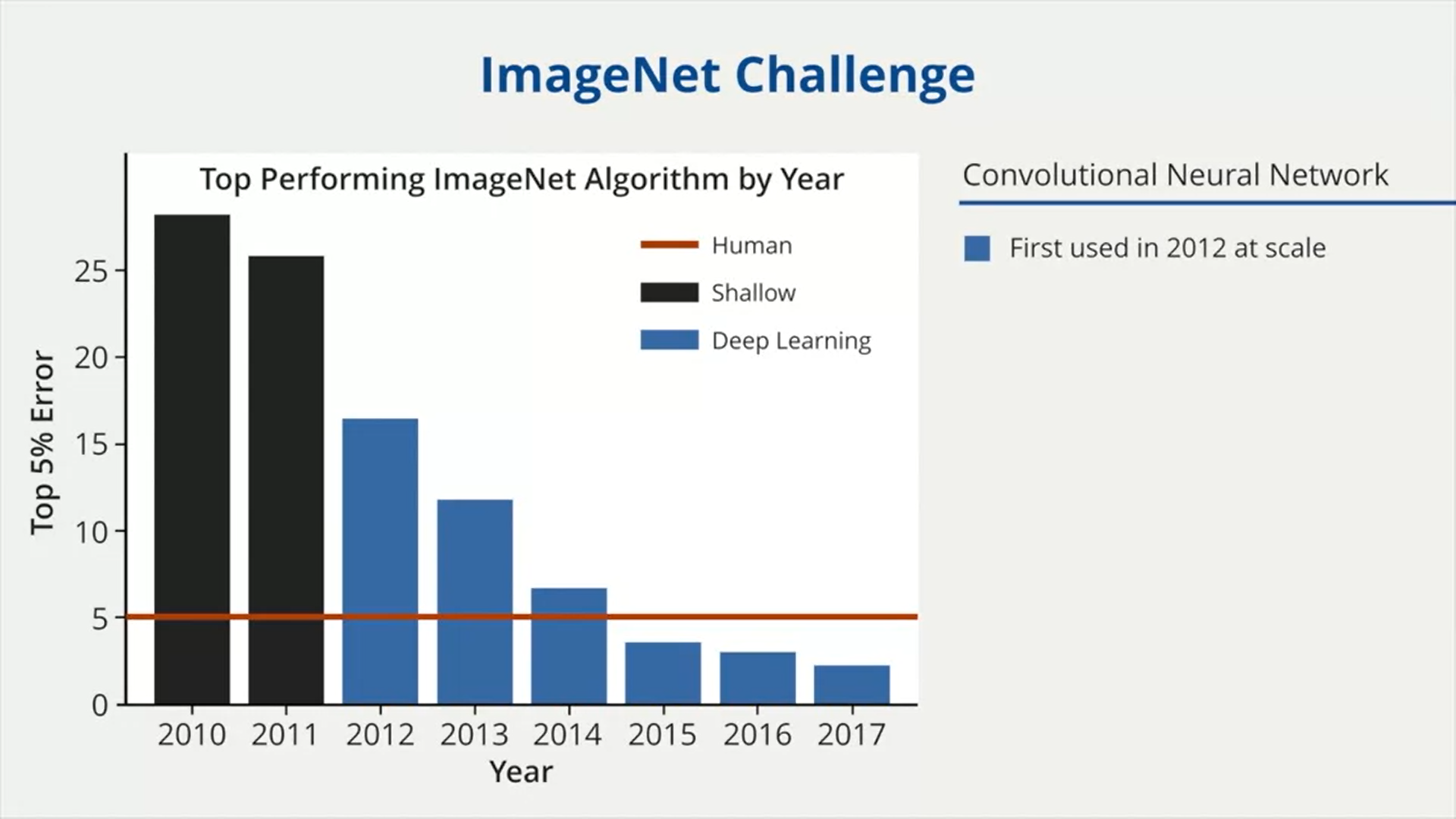 ImageNet Challenge

Top Performing ImageNet Algorithm by Year

Human
Shallow
Deep Learning

Top 5% Error

25
20
15
10
5
0

2010 2011 2012 2013 2014 2015 2016 2017

Year

Convolutional Neural Network

First used in 2012 at scale